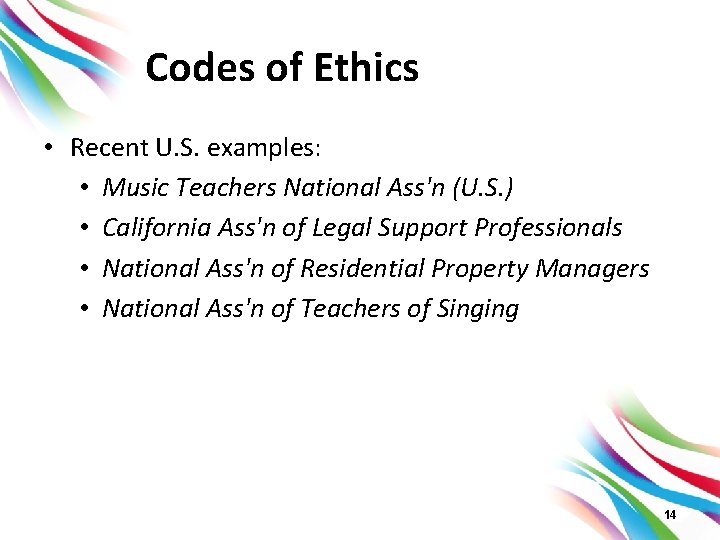 Codes of Ethics

• Recent U.S. examples:
  • Music Teachers National Ass'n (U.S.)
  • California Ass'n of Legal Support Professionals
  • National Ass'n of Residential Property Managers
  • National Ass'n of Teachers of Singing

14